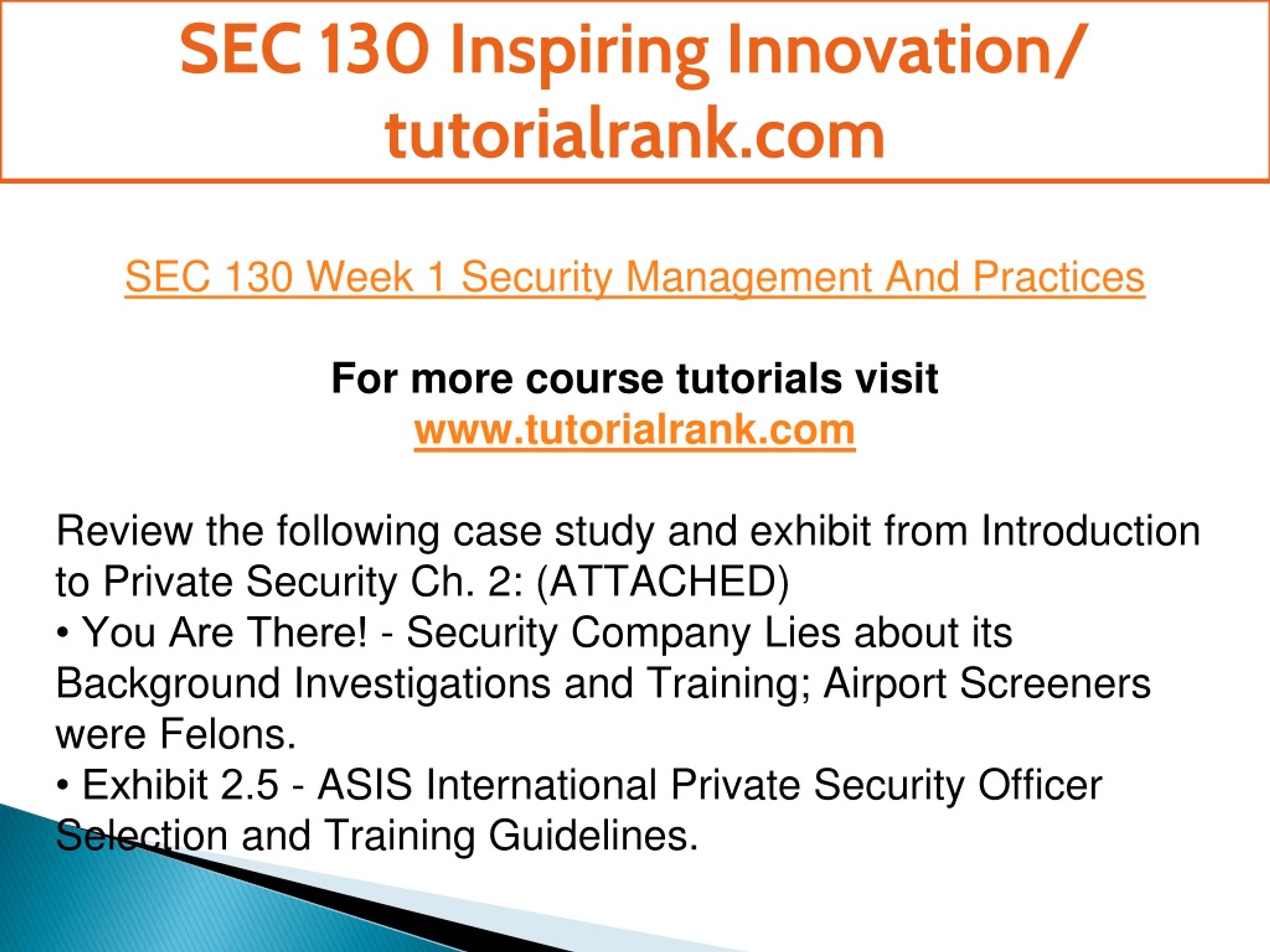 SEC 130 Inspiring Innovation/ tutorialrank.com

SEC 130 Week 1 Security Management And Practices

For more course tutorials visit
www.tutorialrank.com

Review the following case study and exhibit from Introduction to Private Security Ch. 2: (ATTACHED)
• You Are There! - Security Company Lies about its Background Investigations and Training; Airport Screeners were Felons.
• Exhibit 2.5 - ASIS International Private Security Officer Selection and Training Guidelines.